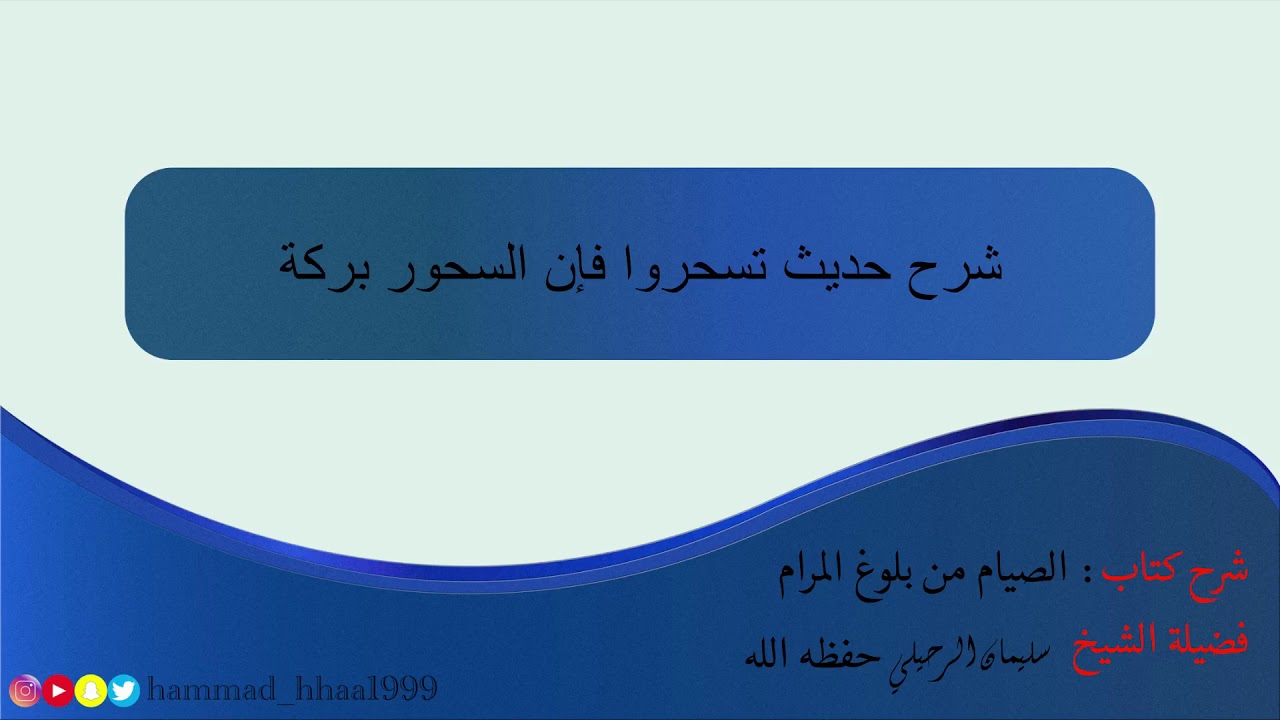 شرح حديث تسحروا فإن السحور بركة

شرح كتاب : الصيام من بلوغ المرام

فضيلة الشيخ سليمان الرحيلي حفظه الله

hammad_hhaa1999